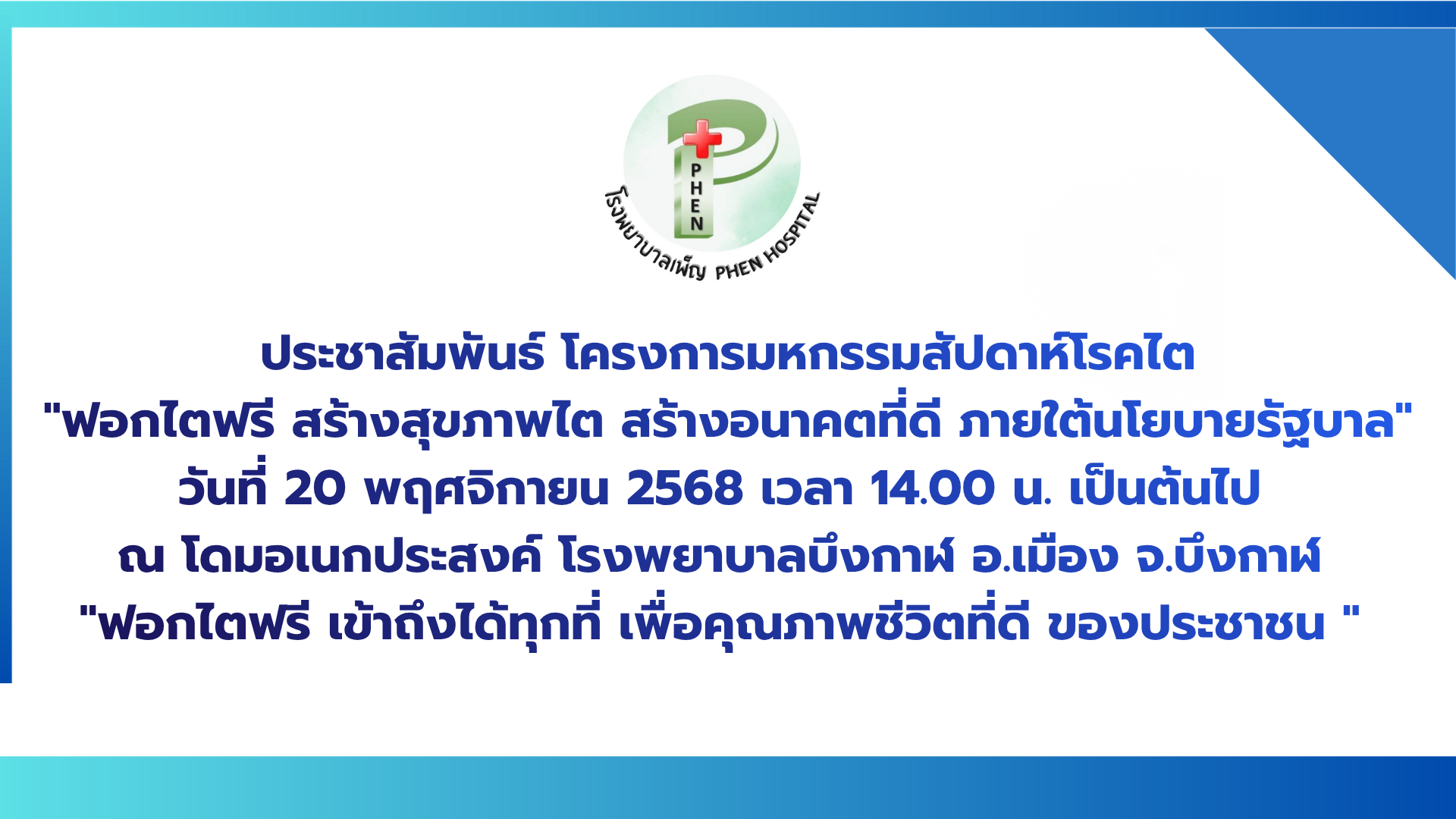 PHEN
โรงพยาบาลเพ็ญ PHEN HOSPITAL

ประชาสัมพันธ์ โครงการมหกรรมสัปดาห์โรคไต
"ฟอกไตฟรี สร้างสุขภาพไต สร้างอนาคตที่ดี ภายใต้นโยบายรัฐบาล"
วันที่ 20 พฤศจิกายน 2568 เวลา 14.00 น. เป็นต้นไป
ณ โดมอเนกประสงค์ โรงพยาบาลบึงกาฬ อ.เมือง จ.บึงกาฬ
"ฟอกไตฟรี เข้าถึงได้ทุกที่ เพื่อคุณภาพชีวิตที่ดี ของประชาชน "